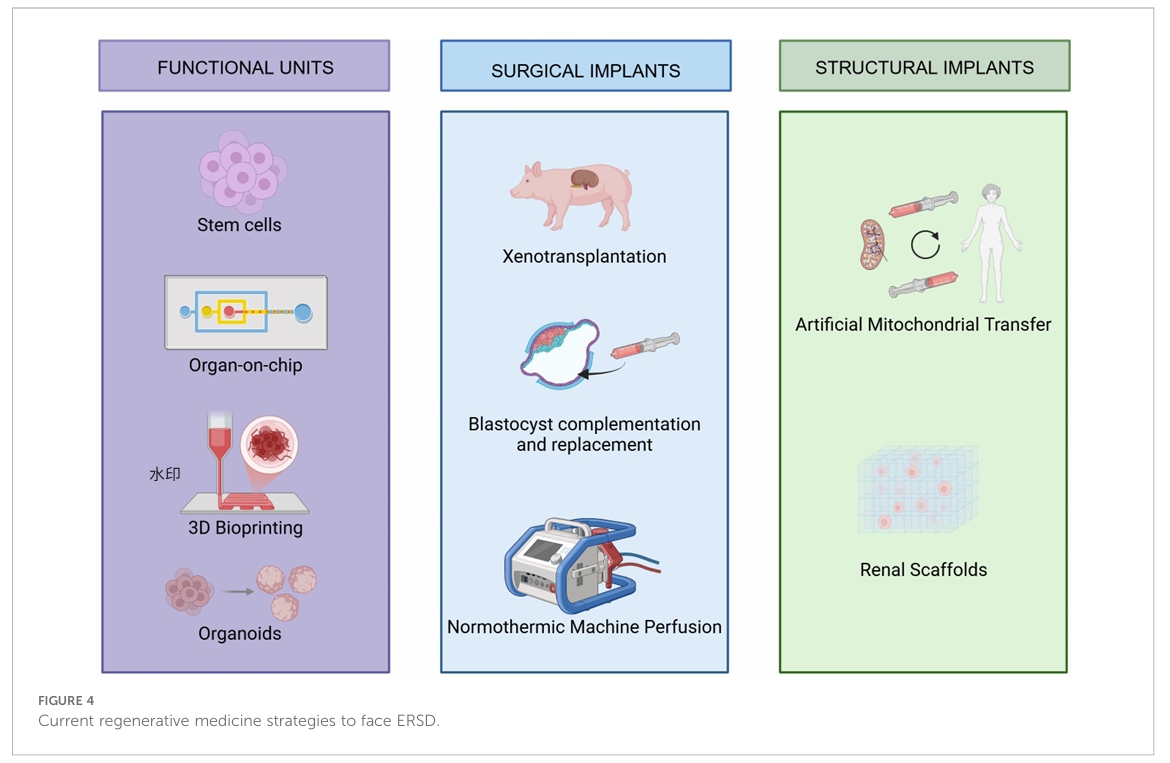 FUNCTIONAL UNITS

Stem cells

Organ-on-chip

水印

3D Bioprinting

Organoids

SURGICAL IMPLANTS

Xenotransplantation

Blastocyst complementation and replacement

Normothermic Machine Perfusion

STRUCTURAL IMPLANTS

Artificial Mitochondrial Transfer

Renal Scaffolds

FIGURE 4
Current regenerative medicine strategies to face ERSD.